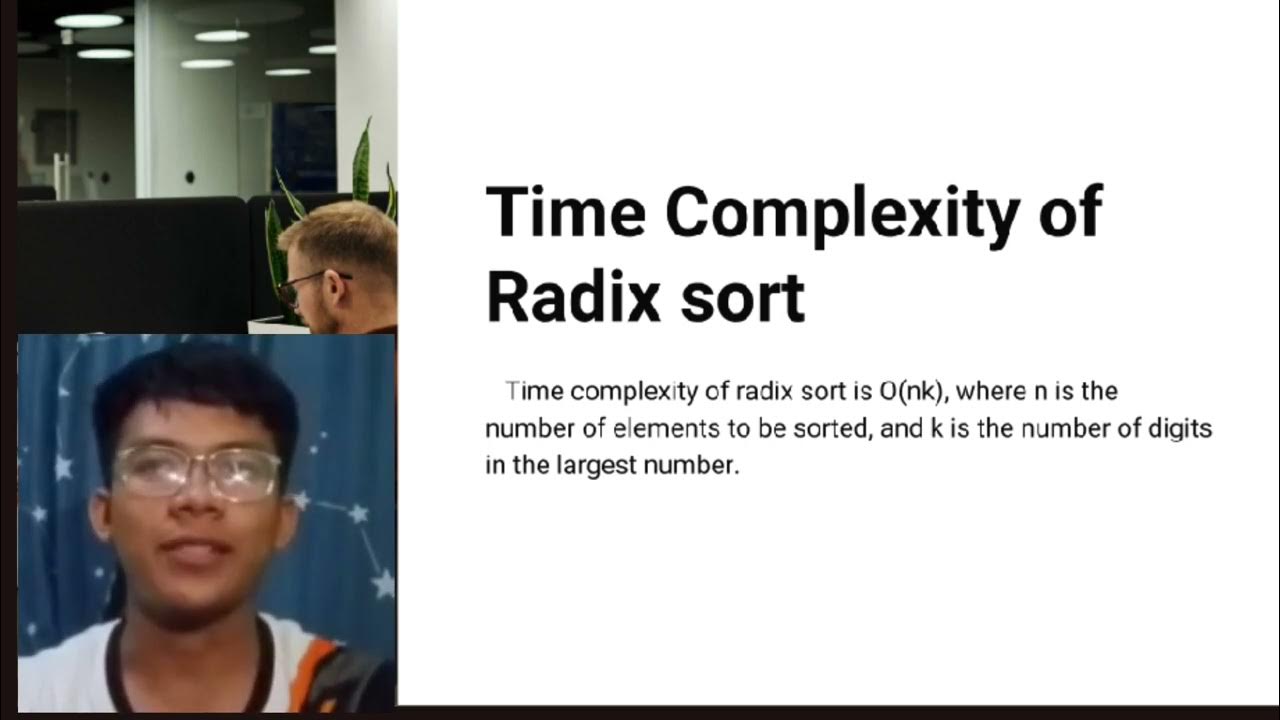 Time Complexity of Radix sort

Time complexity of radix sort is O(nk), where n is the number of elements to be sorted, and k is the number of digits in the largest number.